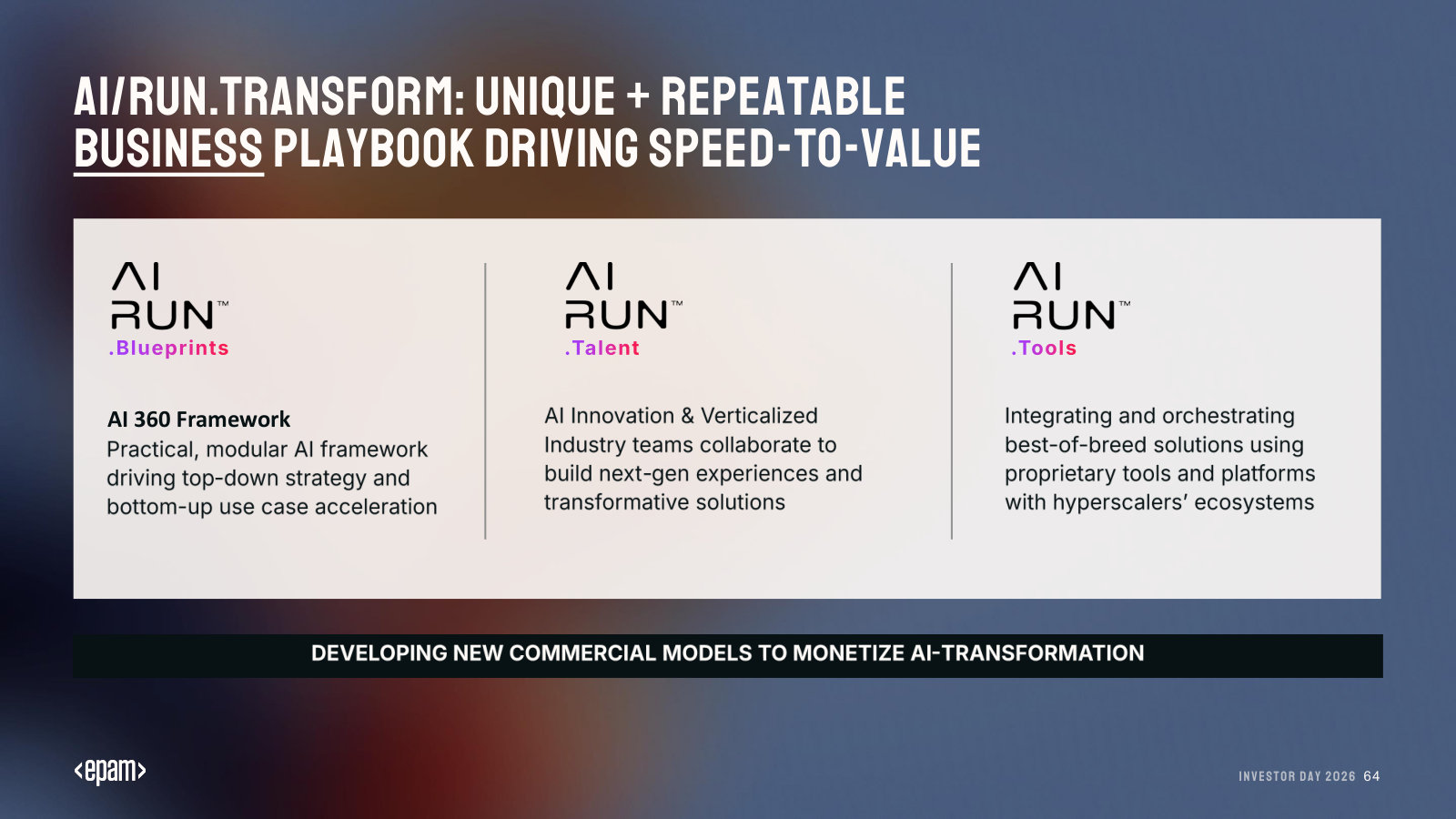 AI/RUN.TRANSFORM: UNIQUE + REPEATABLE BUSINESS PLAYBOOK DRIVING SPEED-TO-VALUE

AI RUN™ .Blueprints

AI 360 Framework
Practical, modular AI framework driving top-down strategy and bottom-up use case acceleration

AI RUN™ .Talent

AI Innovation & Verticalized Industry teams collaborate to build next-gen experiences and transformative solutions

AI RUN™ .Tools

Integrating and orchestrating best-of-breed solutions using proprietary tools and platforms with hyperscalers' ecosystems

DEVELOPING NEW COMMERCIAL MODELS TO MONETIZE AI-TRANSFORMATION

<epam>

INVESTOR DAY 2026 64